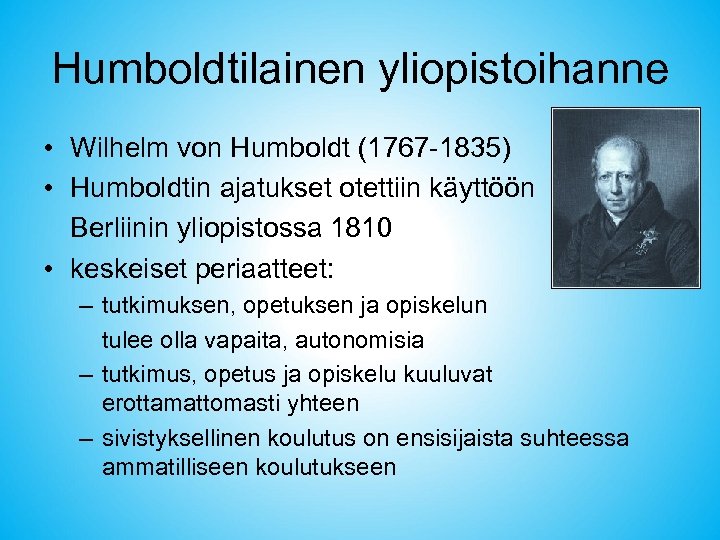 Humboldtilainen yliopistoihanne

• Wilhelm von Humboldt (1767-1835)
• Humboldtin ajatukset otettiin käyttöön Berliinin yliopistossa 1810
• keskeiset periaatteet:
– tutkimuksen, opetuksen ja opiskelun tulee olla vapaita, autonomisia
– tutkimus, opetus ja opiskelu kuuluvat erottamattomasti yhteen
– sivistyksellinen koulutus on ensisijaista suhteessa ammatilliseen koulutukseen